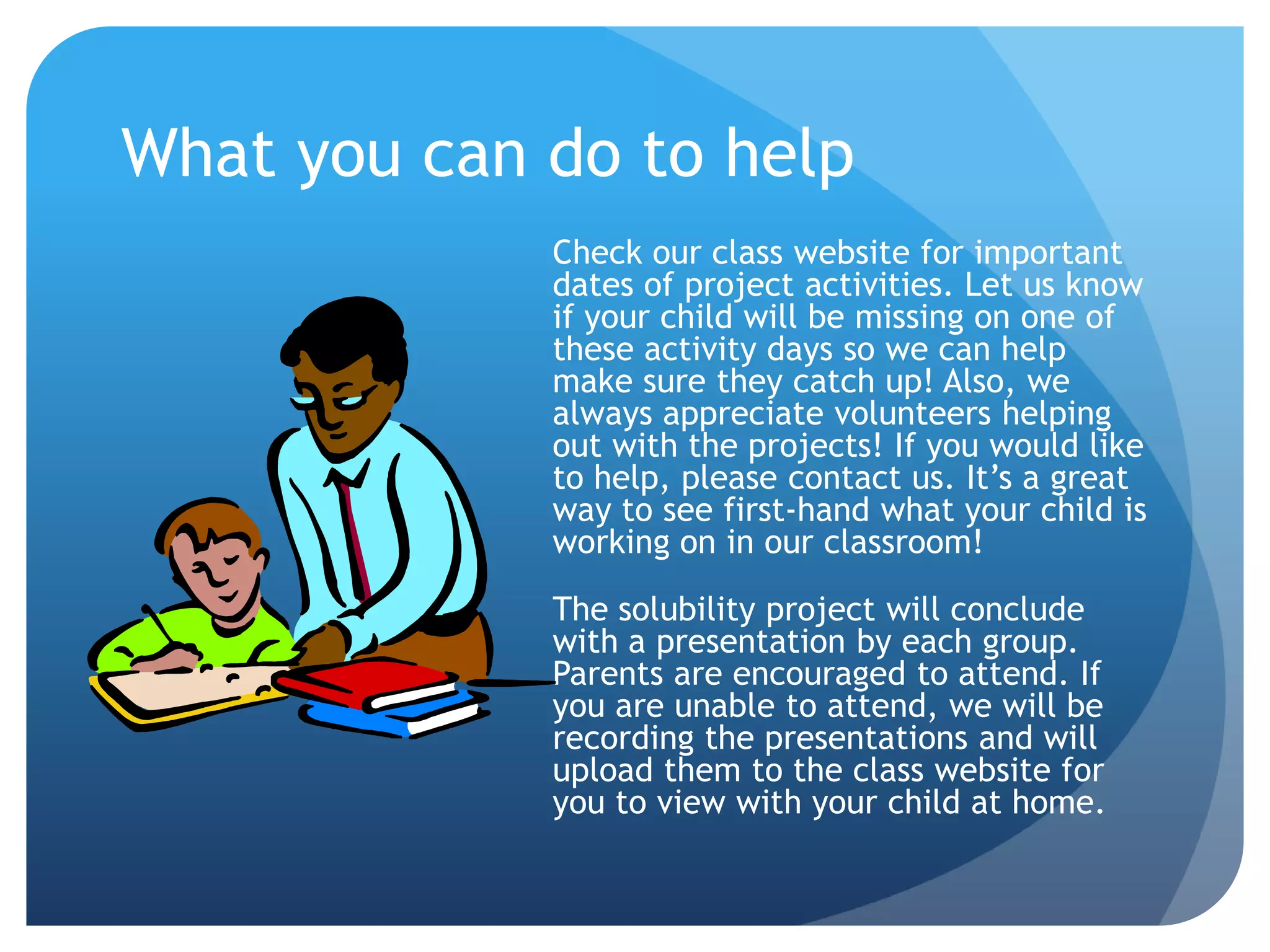 What you can do to help

Check our class website for important dates of project activities. Let us know if your child will be missing on one of these activity days so we can help make sure they catch up! Also, we always appreciate volunteers helping out with the projects! If you would like to help, please contact us. It's a great way to see first-hand what your child is working on in our classroom!

The solubility project will conclude with a presentation by each group. Parents are encouraged to attend. If you are unable to attend, we will be recording the presentations and will upload them to the class website for you to view with your child at home.